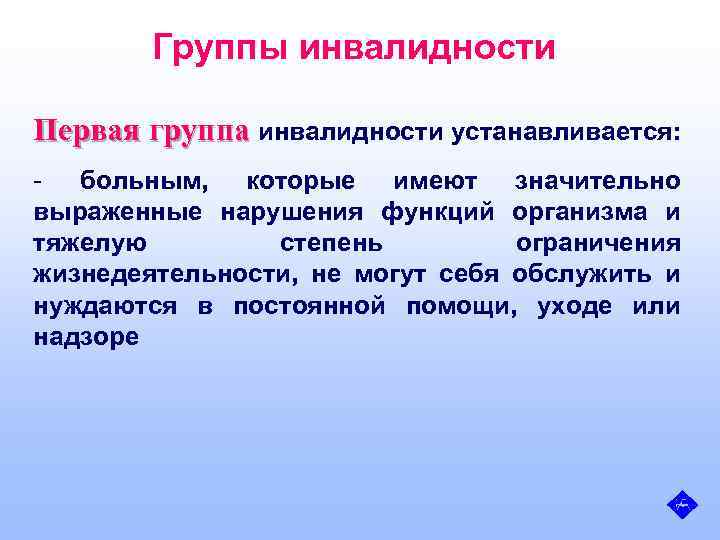 Группы инвалидности

Первая группа инвалидности устанавливается:

- больным, которые имеют значительно выраженные нарушения функций организма и тяжелую степень ограничения жизнедеятельности, не могут себя обслужить и нуждаются в постоянной помощи, уходе или надзоре